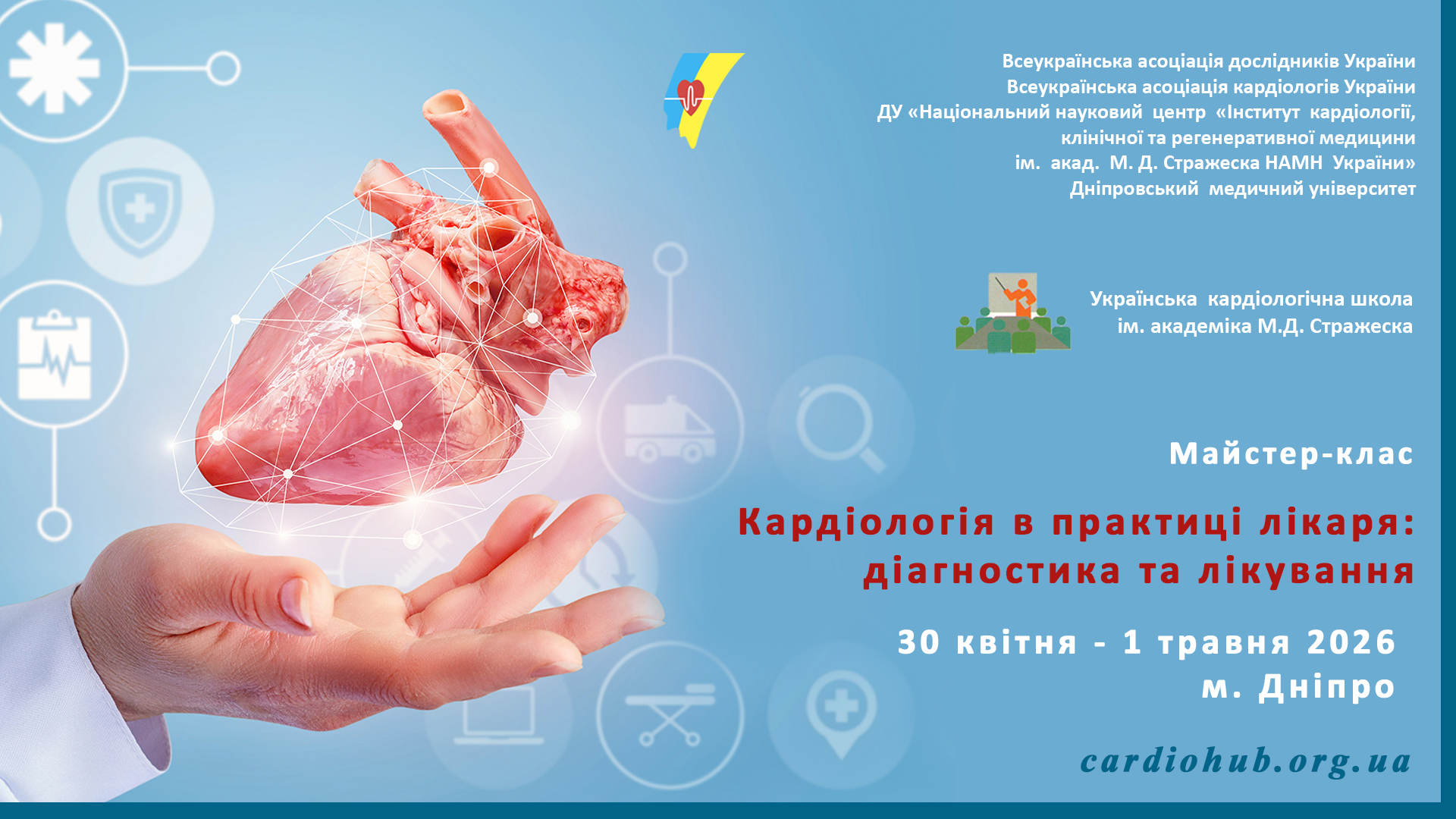 Всеукраїнська асоціація дослідників України
Всеукраїнська асоціація кардіологів України
ДУ «Національний науковий центр «Інститут кардіології, клінічної та регенеративної медицини ім. акад. М. Д. Стражеска НАМН України»
Дніпровський медичний університет

Українська кардіологічна школа ім. академіка М.Д. Стражеска

Майстер-клас

Кардіологія в практиці лікаря: діагностика та лікування

30 квітня - 1 травня 2026
м. Дніпро

cardiohub.org.ua